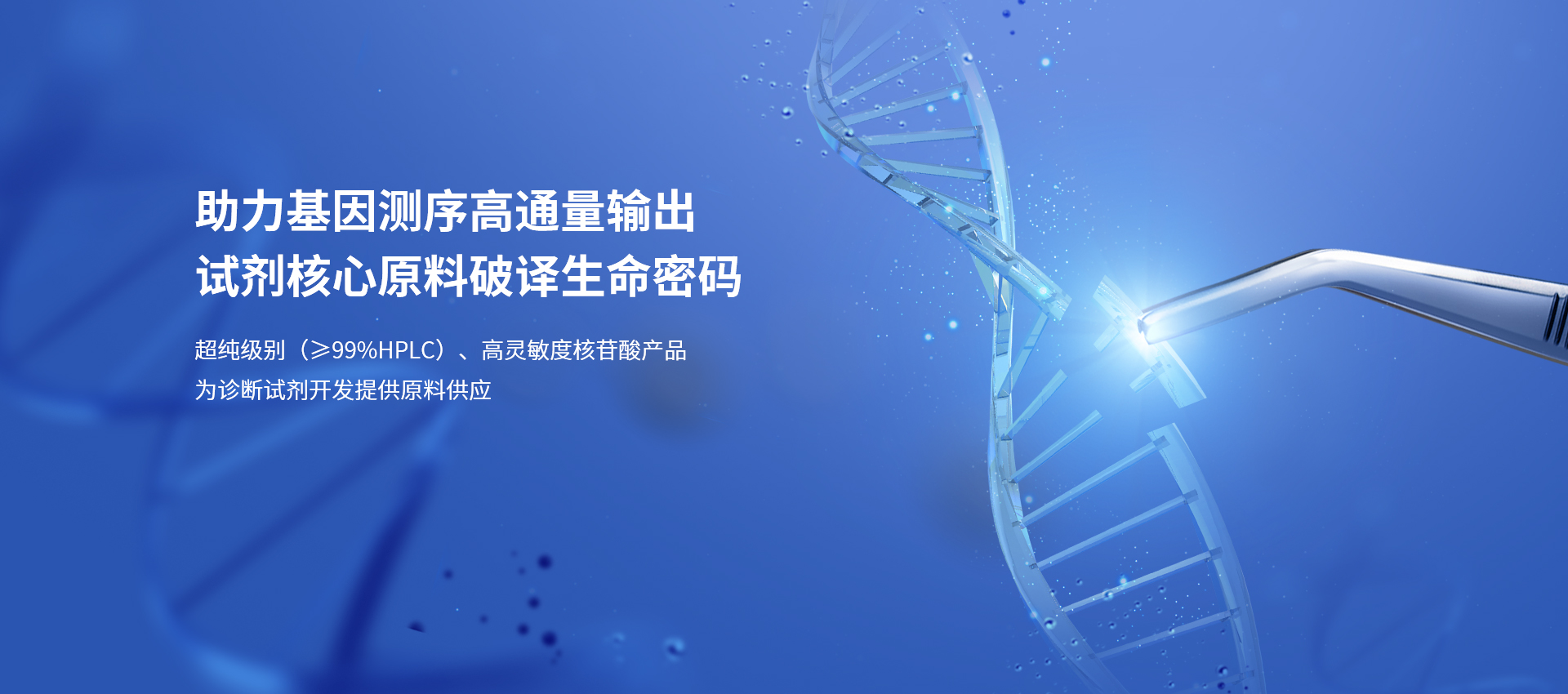 助力基因测序高通量输出
试剂核心原料破译生命密码

超纯级别（≥99%HPLC）、高灵敏度核苷酸产品
为诊断试剂开发提供原料供应